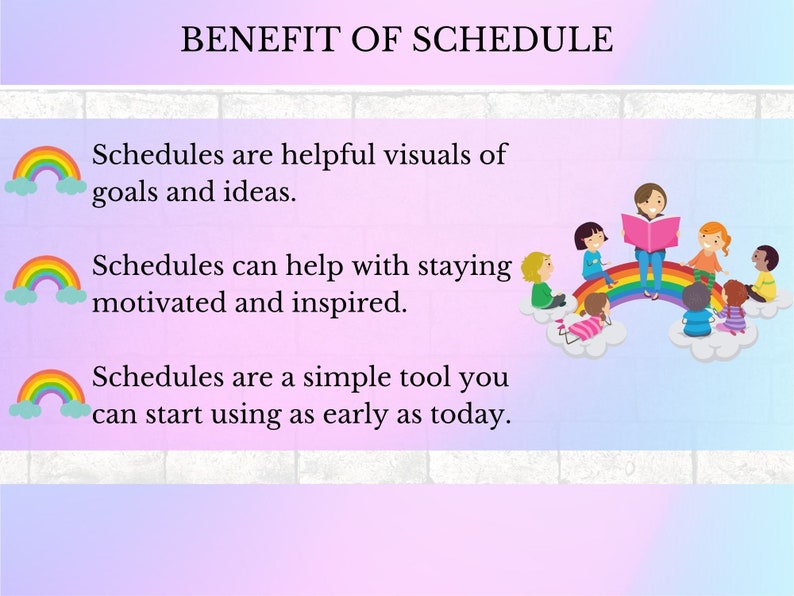 BENEFIT OF SCHEDULE

Schedules are helpful visuals of goals and ideas.

Schedules can help with staying motivated and inspired.

Schedules are a simple tool you can start using as early as today.